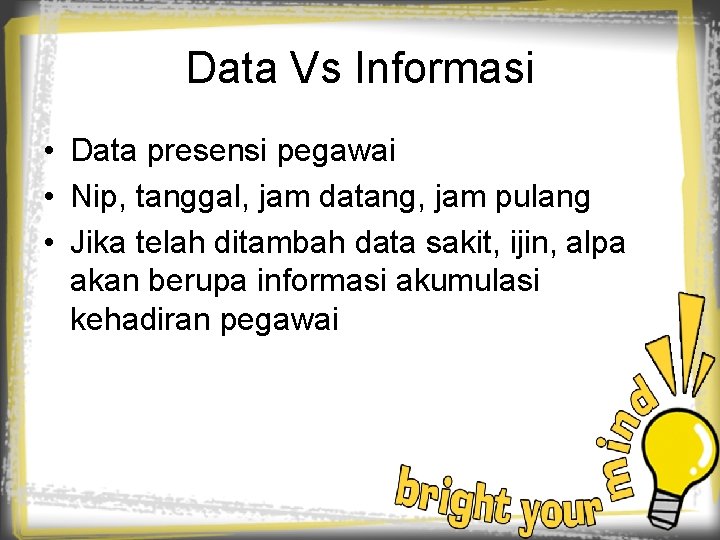 Data Vs Informasi

• Data presensi pegawai
• Nip, tanggal, jam datang, jam pulang
• Jika telah ditambah data sakit, ijin, alpa akan berupa informasi akumulasi kehadiran pegawai

bright your mind